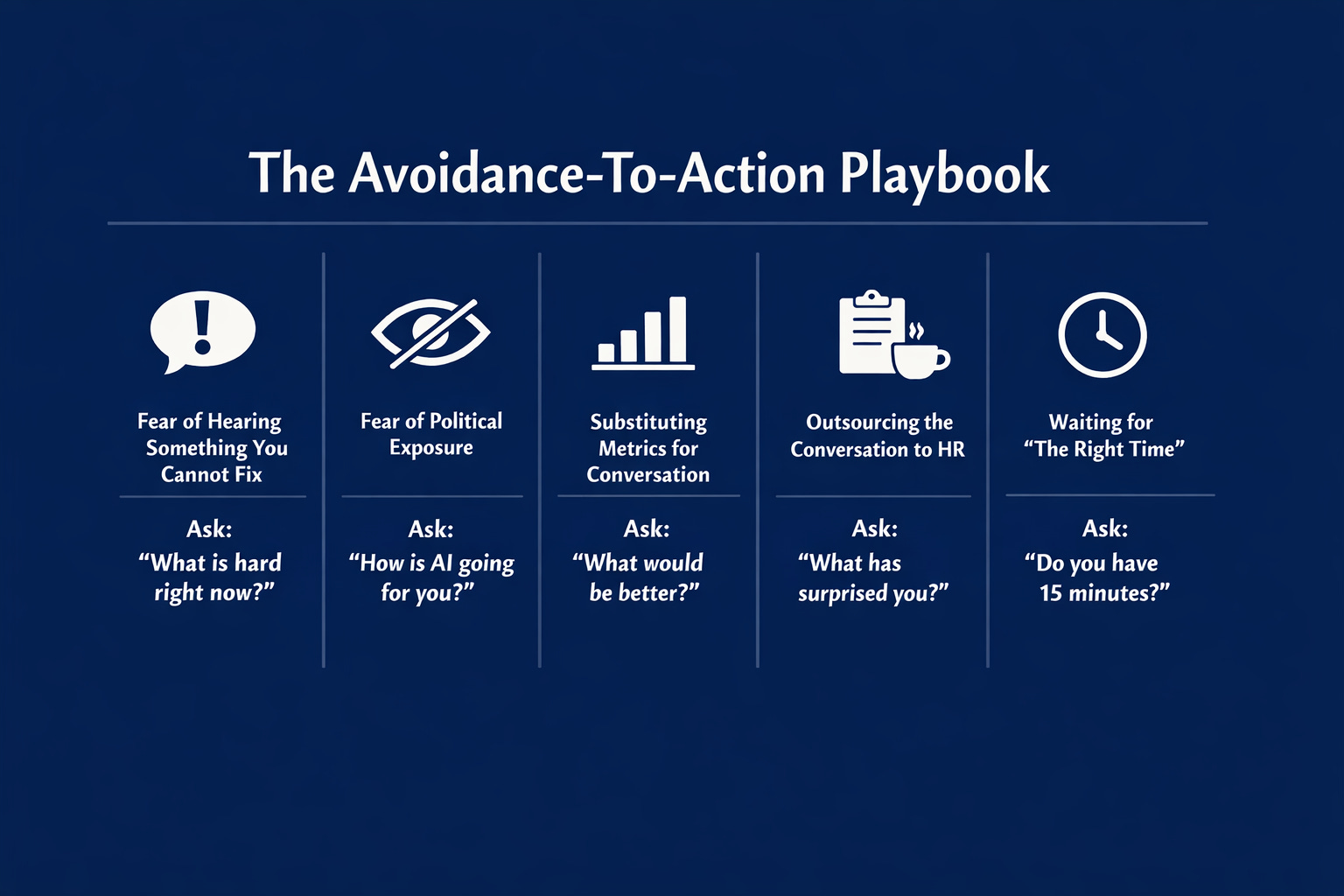 The Avoidance-To-Action Playbook

Fear of Hearing Something You Cannot Fix

Ask:
“What is hard right now?”

Fear of Political Exposure

Ask:
“How is AI going for you?”

Substituting Metrics for Conversation

Ask:
“What would be better?”

Outsourcing the Conversation to HR

Ask:
“What has surprised you?”

Waiting for “The Right Time”

Ask:
“Do you have 15 minutes?”